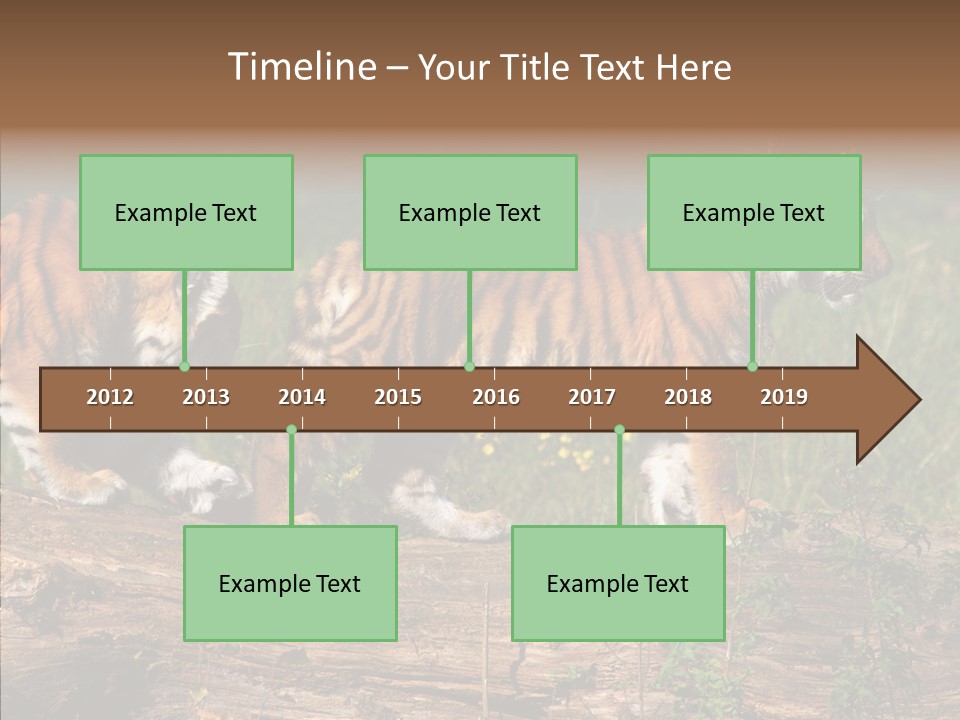 Timeline – Your Title Text Here

Example Text

Example Text

Example Text

2012 2013 2014 2015 2016 2017 2018 2019

Example Text

Example Text